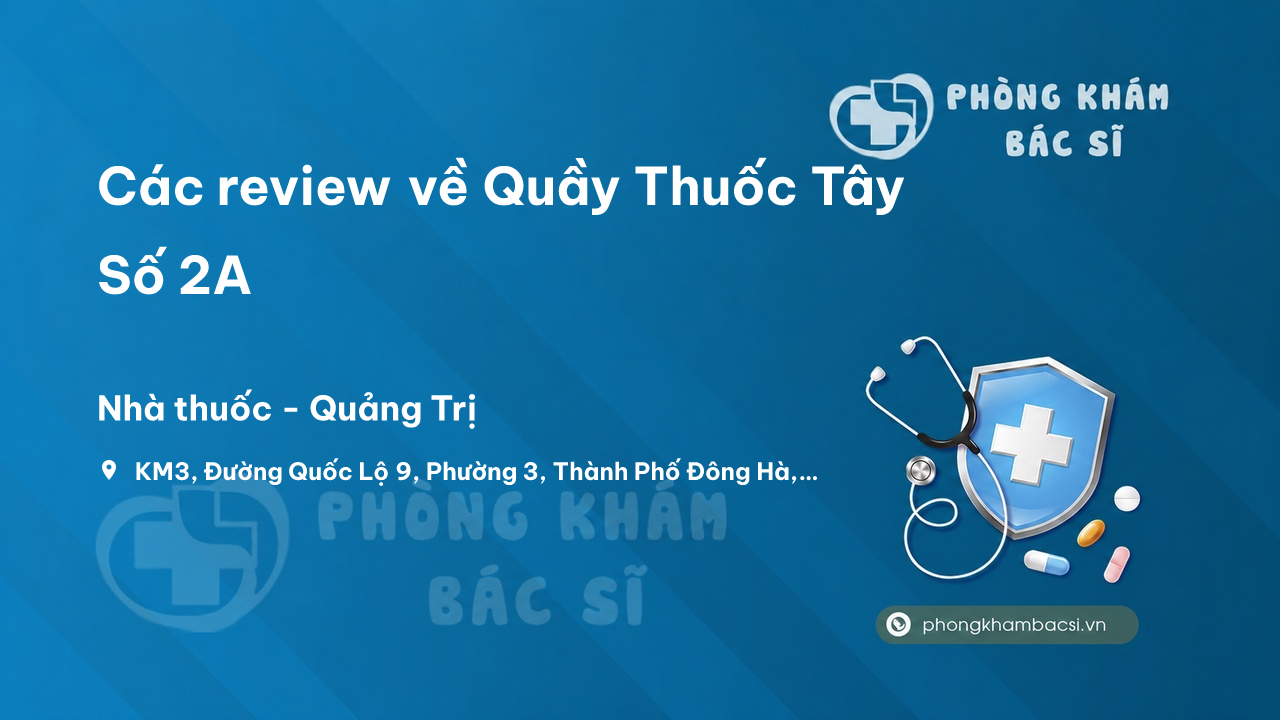 PHÒNG KHÁM
BÁC SĨ

Các review về Quầy Thuốc Tây Số 2A

Nhà thuốc - Quảng Trị

KM3, Đường Quốc Lộ 9, Phường 3, Thành Phố Đông Hà,...

PHÒNG KHÁM
BÁC SĨ

phongkhambacsi.vn